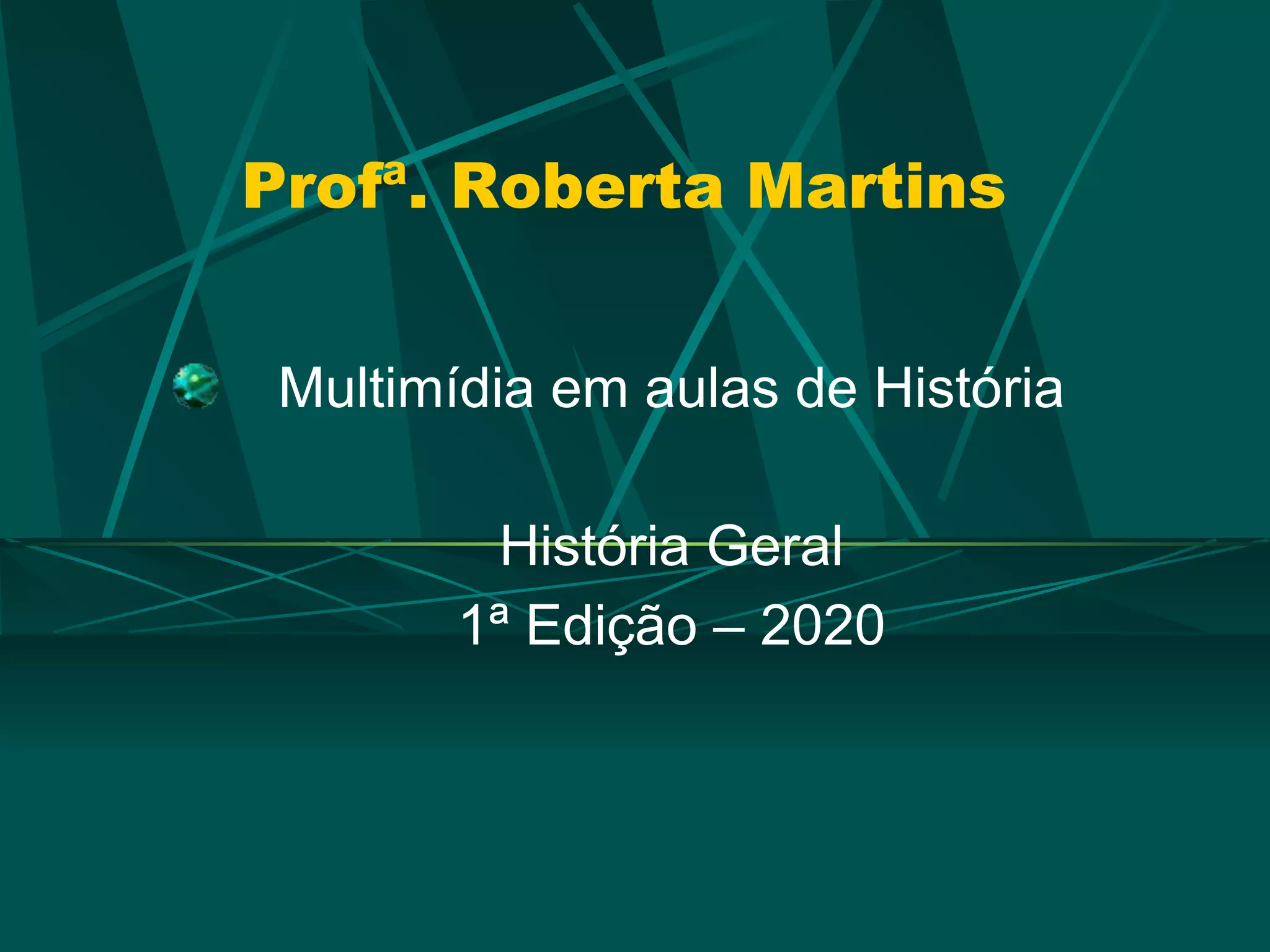 Profª. Roberta Martins

Multimídia em aulas de História

História Geral
1ª Edição – 2020